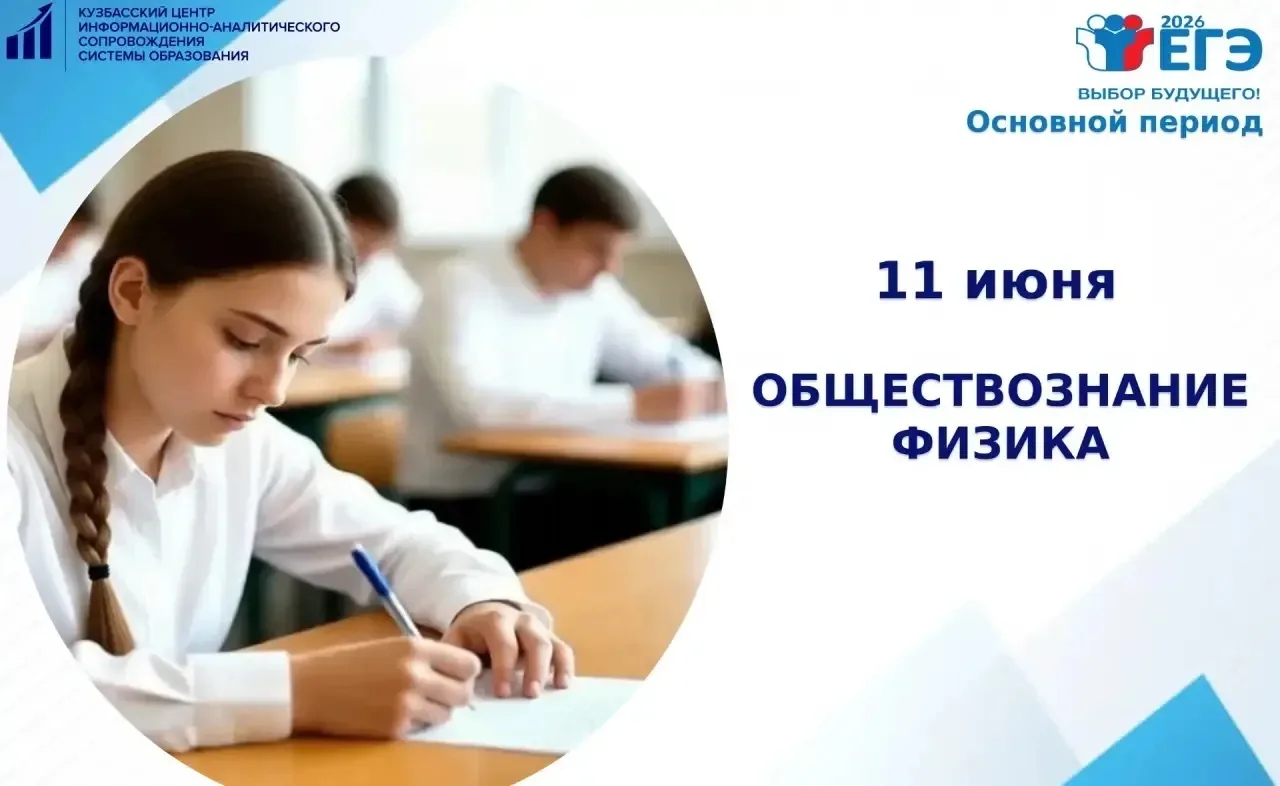 КУЗБАССКИЙ ЦЕНТР
ИНФОРМАЦИОННО-АНАЛИТИЧЕСКОГО
СОПРОВОЖДЕНИЯ
СИСТЕМЫ ОБРАЗОВАНИЯ

2026
ЕГЭ
ВЫБОР БУДУЩЕГО!
Основной период

11 июня

ОБЩЕСТВОЗНАНИЕ
ФИЗИКА